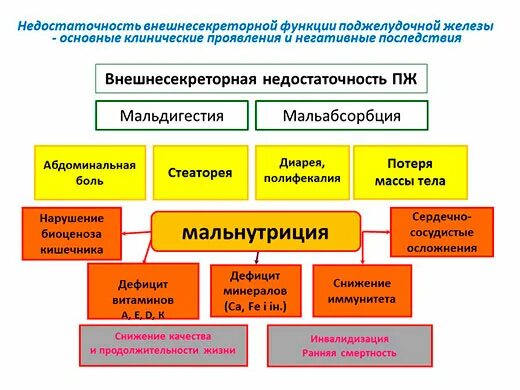 Недостаточность внешнесекреторной функции поджелудочной железы - основные клинические проявления и негативные последствия

Внешнесекреторная недостаточность ПЖ

Мальдигестия

Мальабсорбция

Абдоминальная боль

Стеаторея

Диарея, полифекалия

Потеря массы тела

Нарушение биоценоза кишечника

мальнутриция

Сердечно-сосудистые осложнения

Дефицит витаминов A, E, D, K

Дефицит минералов (Ca, Fe і ін.)

Снижение иммунитета

Снижение качества и продолжительности жизни

Инвалидизация
Ранняя смертность